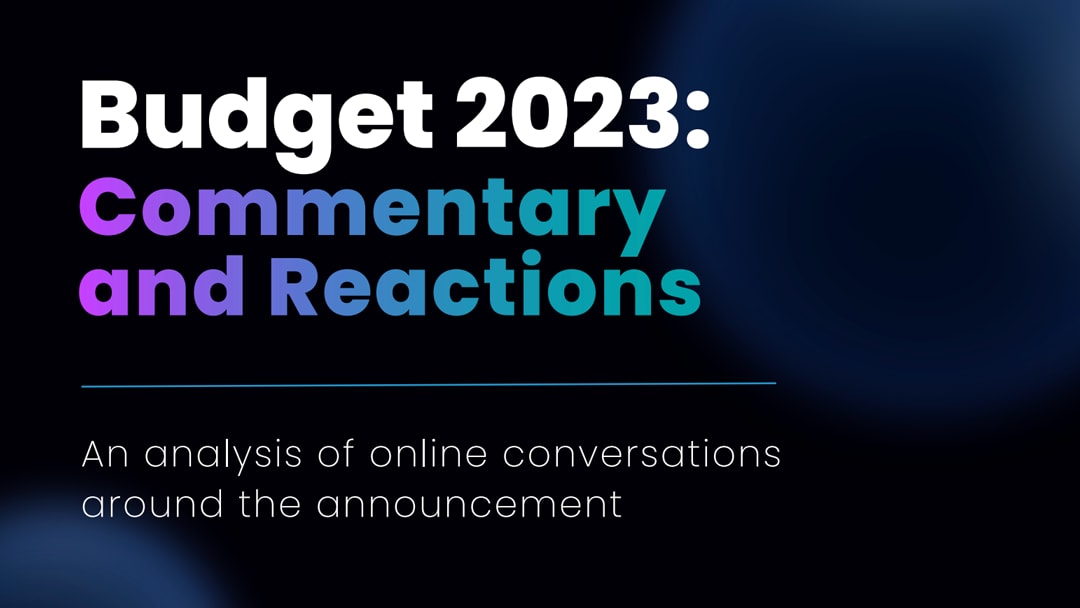 Budget 2023:
Commentary and Reactions

An analysis of online conversations around the announcement